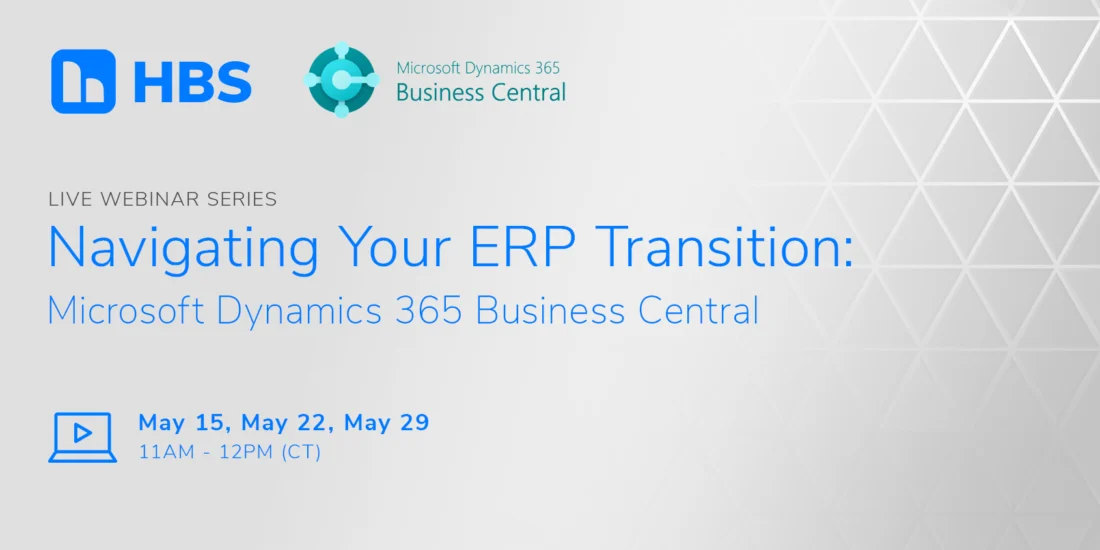 HBS

Microsoft Dynamics 365
Business Central

LIVE WEBINAR SERIES
Navigating Your ERP Transition:
Microsoft Dynamics 365 Business Central

May 15, May 22, May 29
11AM - 12PM (CT)